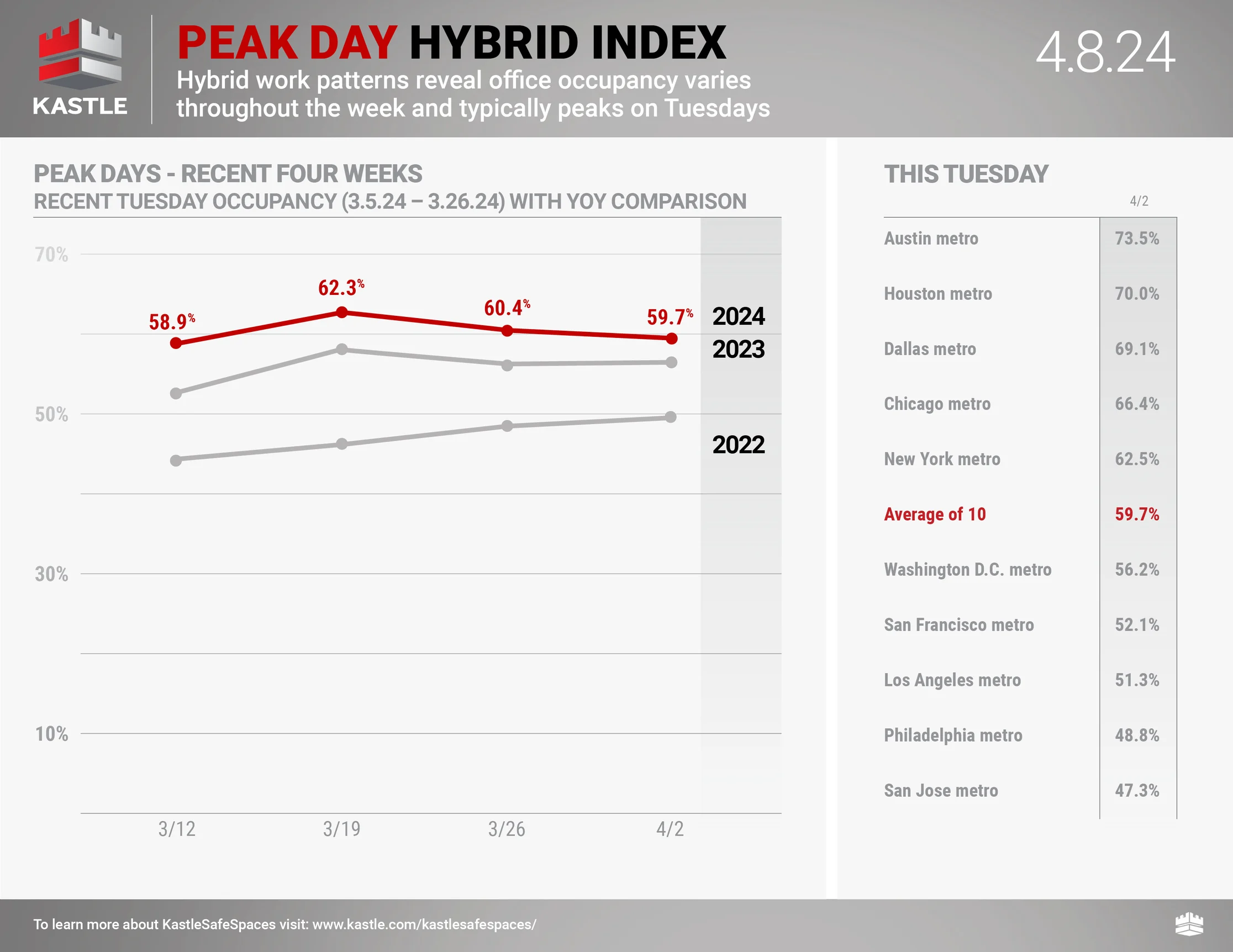 KASTLE

PEAK DAY HYBRID INDEX

Hybrid work patterns reveal office occupancy varies throughout the week and typically peaks on Tuesdays

4.8.24

PEAK DAYS - RECENT FOUR WEEKS

RECENT TUESDAY OCCUPANCY (3.5.24 – 3.26.24) WITH YOY COMPARISON

70%

50%

30%

10%

58.9%

62.3%

60.4%

59.7%

2024

2023

2022

3/12

3/19

3/26

4/2

THIS TUESDAY

| | 4/2 |
|---|---|
| Austin metro | 73.5% |
| Houston metro | 70.0% |
| Dallas metro | 69.1% |
| Chicago metro | 66.4% |
| New York metro | 62.5% |
| Average of 10 | 59.7% |
| Washington D.C. metro | 56.2% |
| San Francisco metro | 52.1% |
| Los Angeles metro | 51.3% |
| Philadelphia metro | 48.8% |
| San Jose metro | 47.3% |

To learn more about KastleSafeSpaces visit: www.kastle.com/kastlesafespaces/